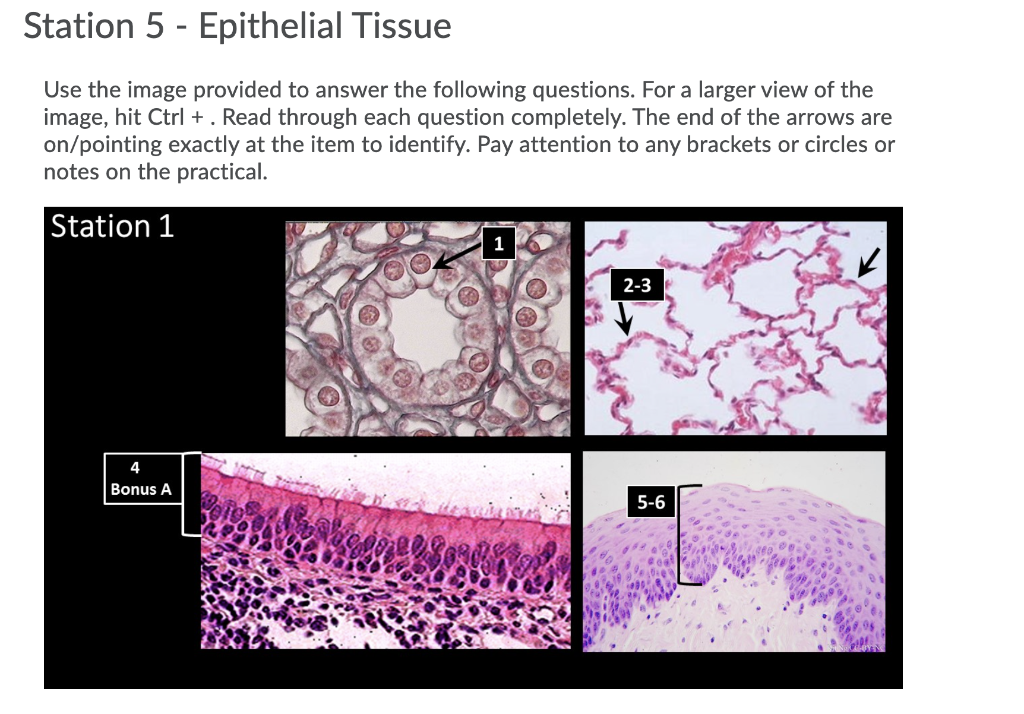 Station 5 - Epithelial Tissue

Use the image provided to answer the following questions. For a larger view of the image, hit Ctrl + . Read through each question completely. The end of the arrows are on/pointing exactly at the item to identify. Pay attention to any brackets or circles or notes on the practical.

Station 1

1

2-3

4
Bonus A

5-6